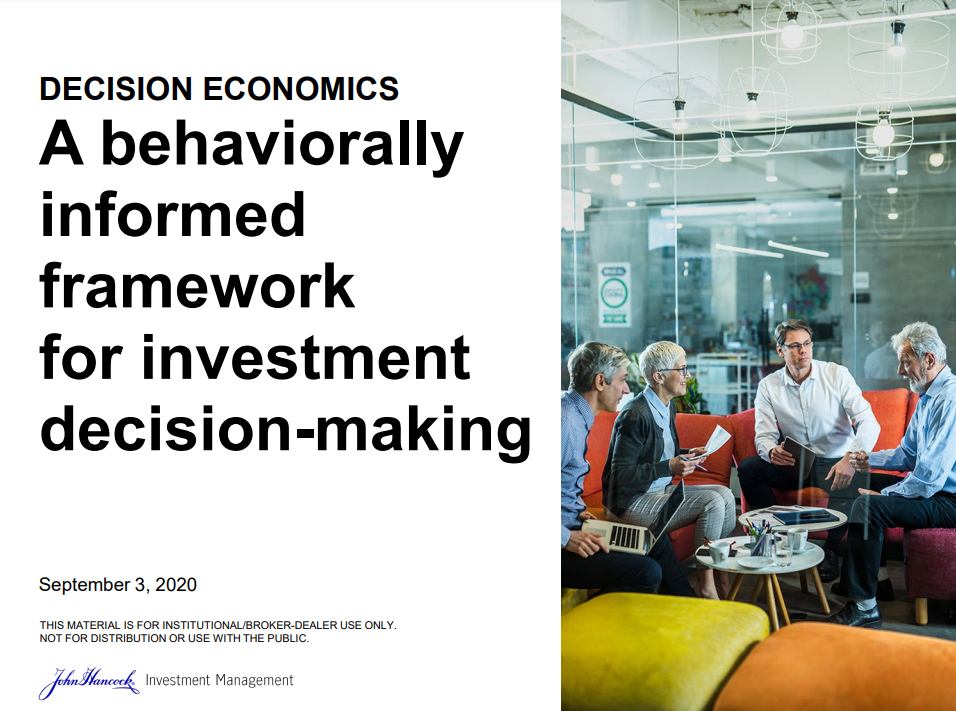 DECISION ECONOMICS

A behaviorally informed framework for investment decision-making

September 3, 2020

THIS MATERIAL IS FOR INSTITUTIONAL/BROKER-DEALER USE ONLY. NOT FOR DISTRIBUTION OR USE WITH THE PUBLIC.

John Hancock Investment Management